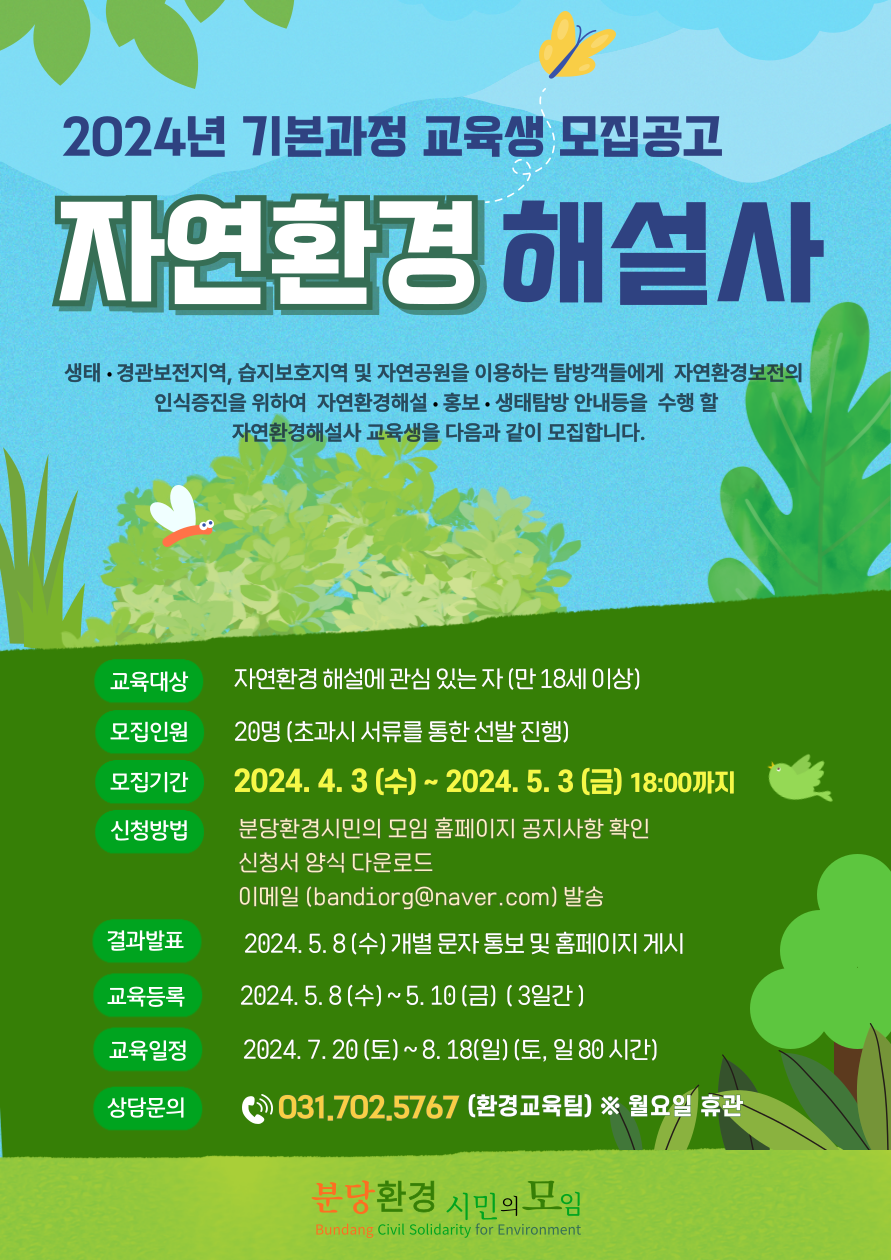 2024년 기본과정 교육생 모집공고

자연환경 해설사

생태 • 경관보전지역, 습지보호지역 및 자연공원을 이용하는 탐방객들에게 자연환경보전의 인식증진을 위하여 자연환경해설 • 홍보 • 생태탐방 안내등을 수행 할 자연환경해설사 교육생을 다음과 같이 모집합니다.

교육대상 자연환경 해설에 관심 있는 자 (만 18세 이상)

모집인원 20명 (초과시 서류를 통한 선발 진행)

모집기간 2024. 4. 3 (수) ~ 2024. 5. 3 (금) 18:00까지

신청방법 분당환경시민의 모임 홈페이지 공지사항 확인
신청서 양식 다운로드
이메일 (bandiorg@naver.com) 발송

결과발표 2024. 5. 8 (수) 개별 문자 통보 및 홈페이지 게시

교육등록 2024. 5. 8 (수) ~ 5. 10 (금) ( 3일간 )

교육일정 2024. 7. 20 (토) ~ 8. 18(일) (토, 일 80 시간)

상담문의 031.702.5767 (환경교육팀) ※ 월요일 휴관

분당환경 시민의 모임
Bundang Civil Solidarity for Environment